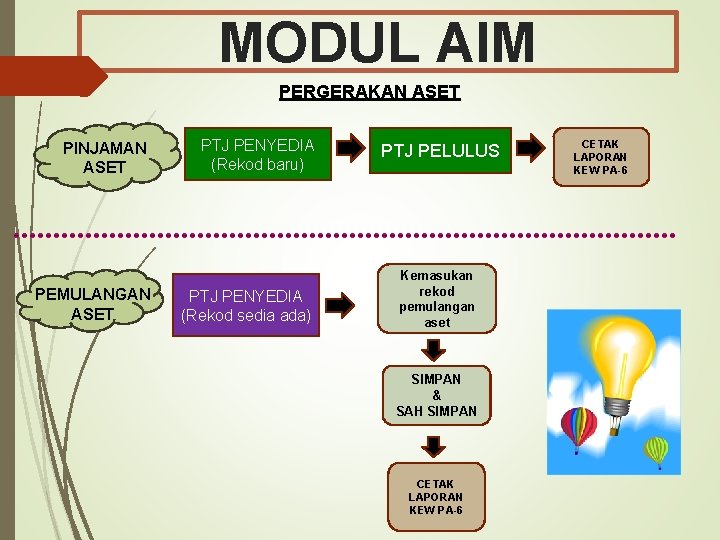 MODUL AIM

PERGERAKAN ASET

PINJAMAN ASET

PTJ PENYEDIA (Rekod baru)

PTJ PELULUS

CETAK LAPORAN KEW PA-6

PEMULANGAN ASET

PTJ PENYEDIA (Rekod sedia ada)

Kemasukan rekod pemulangan aset

SIMPAN & SAH SIMPAN

CETAK LAPORAN KEW PA-6